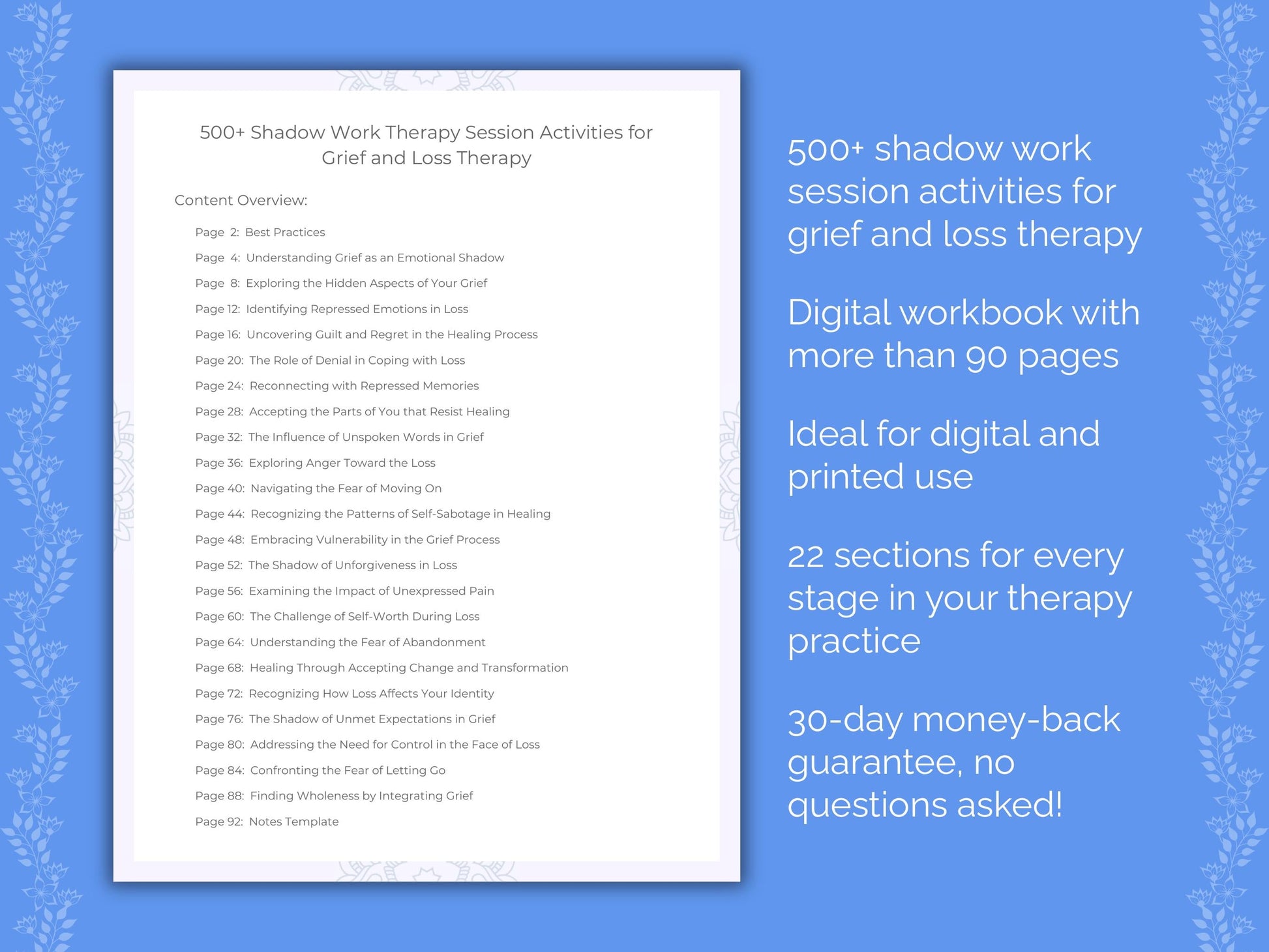 500+ Shadow Work Therapy Session Activities for Grief and Loss Therapy

Content Overview:

Page 2: Best Practices
Page 4: Understanding Grief as an Emotional Shadow
Page 8: Exploring the Hidden Aspects of Your Grief
Page 12: Identifying Repressed Emotions in Loss
Page 16: Uncovering Guilt and Regret in the Healing Process
Page 20: The Role of Denial in Coping with Loss
Page 24: Reconnecting with Repressed Memories
Page 28: Accepting the Parts of You that Resist Healing
Page 32: The Influence of Unspoken Words in Grief
Page 36: Exploring Anger Toward the Loss
Page 40: Navigating the Fear of Moving On
Page 44: Recognizing the Patterns of Self-Sabotage in Healing
Page 48: Embracing Vulnerability in the Grief Process
Page 52: The Shadow of Unforgiveness in Loss
Page 56: Examining the Impact of Unexpressed Pain
Page 60: The Challenge of Self-Worth During Loss
Page 64: Understanding the Fear of Abandonment
Page 68: Healing Through Accepting Change and Transformation
Page 72: Recognizing How Loss Affects Your Identity
Page 76: The Shadow of Unmet Expectations in Grief
Page 80: Addressing the Need for Control in the Face of Loss
Page 84: Confronting the Fear of Letting Go
Page 88: Finding Wholeness by Integrating Grief
Page 92: Notes Template

500+ shadow work session activities for grief and loss therapy

Digital workbook with more than 90 pages

Ideal for digital and printed use

22 sections for every stage in your therapy practice

30-day money-back guarantee, no questions asked!